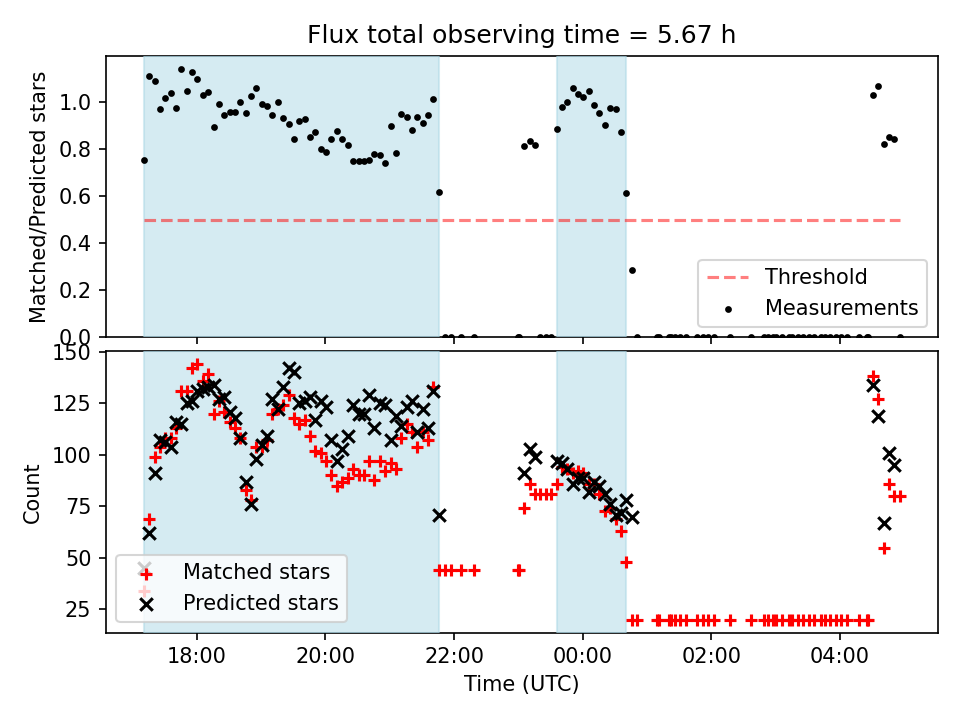 Flux total observing time = 5.67 h

Matched/Predicted stars

1.0
0.8
0.6
0.4
0.2
0.0

Threshold
Measurements

Count

150
125
100
75
50
25

Matched stars
Predicted stars

18:00
20:00
22:00
00:00
02:00
04:00

Time (UTC)